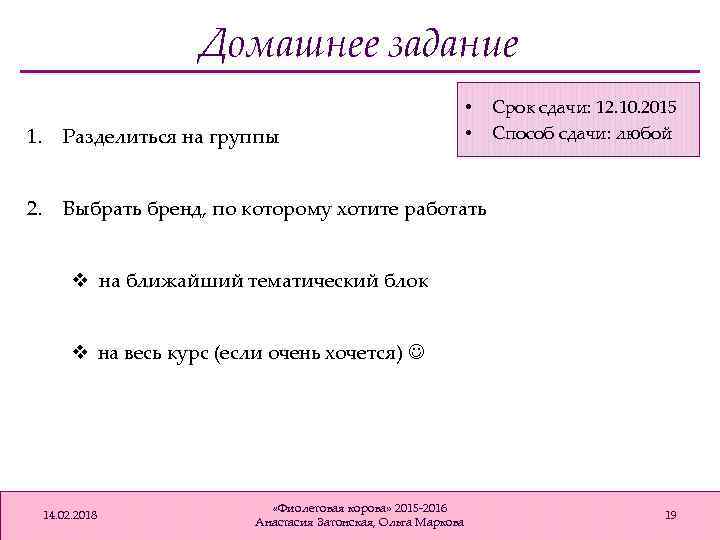 Домашнее задание

• Срок сдачи: 12.10.2015
• Способ сдачи: любой

1. Разделиться на группы

2. Выбрать бренд, по которому хотите работать

❖ на ближайший тематический блок

❖ на весь курс (если очень хочется) ☺

14.02.2018

«Фиолетовая корова» 2015-2016
Анастасия Затонская, Ольга Маркова

19